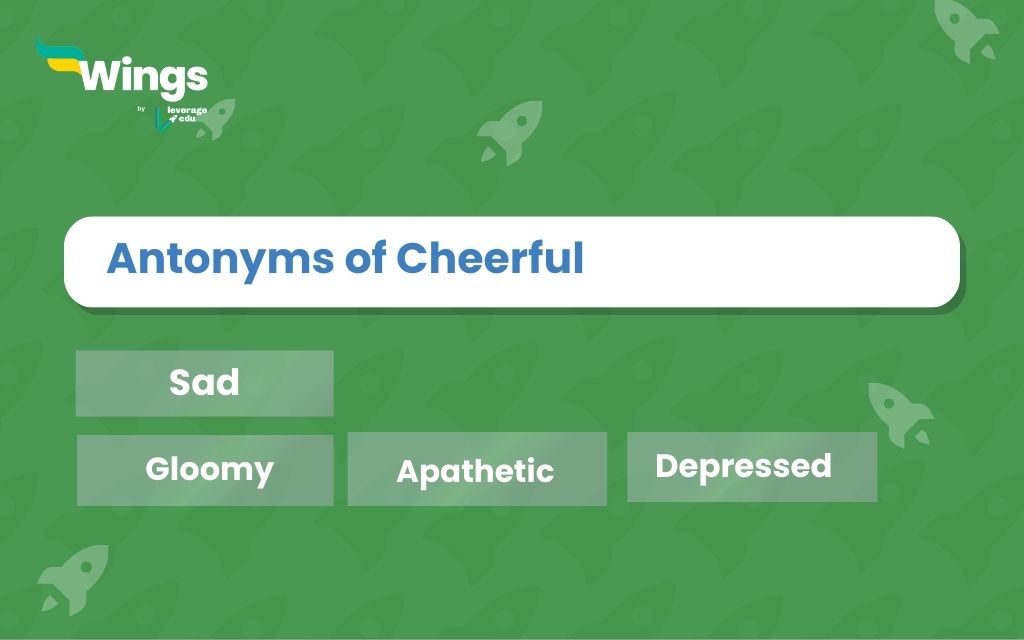 Wings
by leverage edu

Antonyms of Cheerful

Sad

Gloomy

Apathetic

Depressed